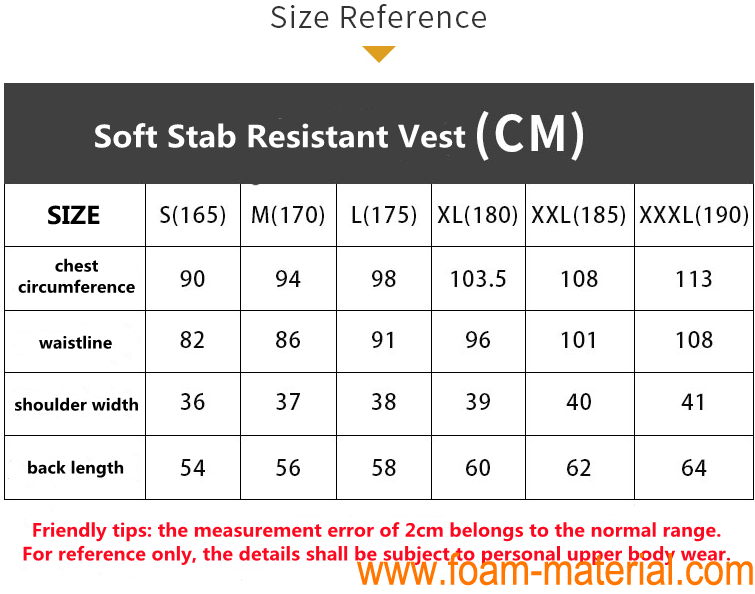 Size Reference

Soft Stab Resistant Vest (CM)

| SIZE | S(165) | M(170) | L(175) | XL(180) | XXL(185) | XXXL(190) |
|---|---|---|---|---|---|---|
| chest circumference | 90 | 94 | 98 | 103.5 | 108 | 113 |
| waistline | 82 | 86 | 91 | 96 | 101 | 108 |
| shoulder width | 36 | 37 | 38 | 39 | 40 | 41 |
| back length | 54 | 56 | 58 | 60 | 62 | 64 |

Friendly tips: the measurement error of 2cm belongs to the normal range.
For reference only, the details shall be subject to personal upper body wear.

www.foam-material.com